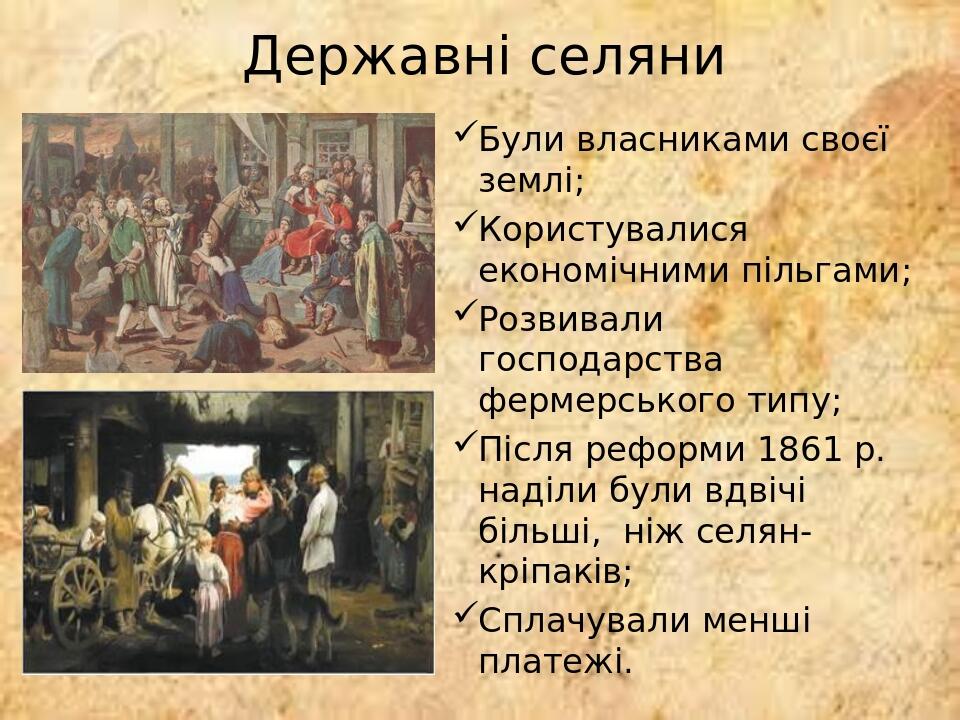 Державні селяни

✓Були власниками своєї землі;

✓Користувалися економічними пільгами;

✓Розвивали господарства фермерського типу;

✓Після реформи 1861 р. наділи були вдвічі більші, ніж селян-кріпаків;

✓Сплачували менші платежі.